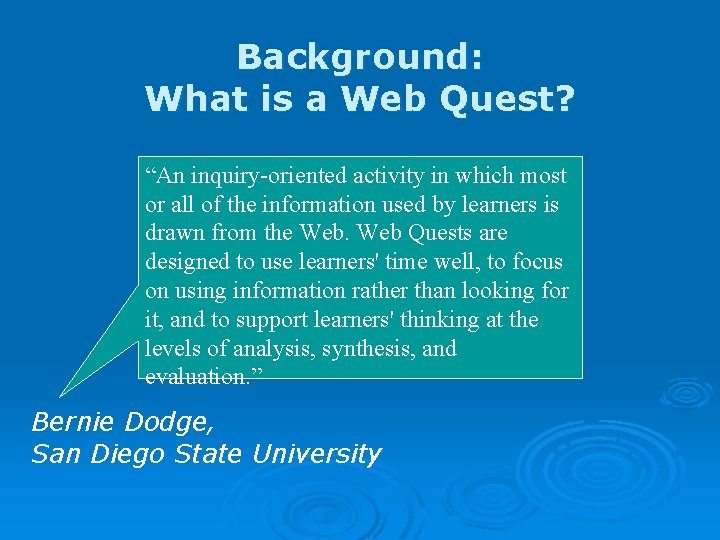 Background:
What is a Web Quest?

“An inquiry-oriented activity in which most or all of the information used by learners is drawn from the Web. Web Quests are designed to use learners' time well, to focus on using information rather than looking for it, and to support learners' thinking at the levels of analysis, synthesis, and evaluation.”

Bernie Dodge,
San Diego State University